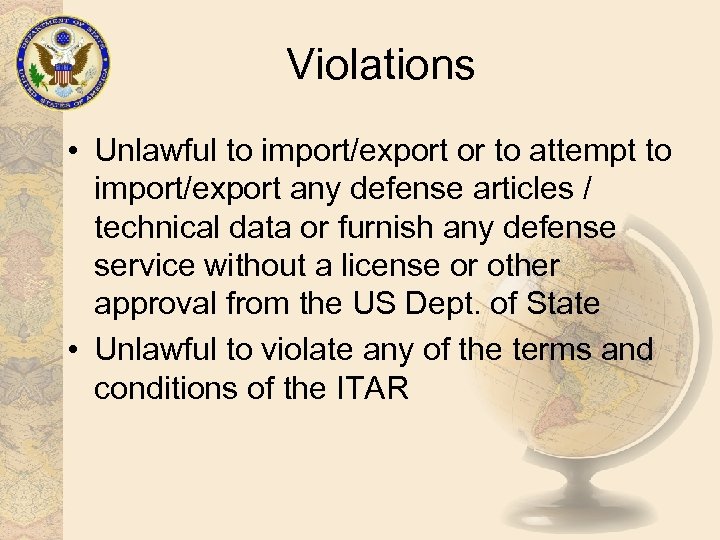 DEPARTMENT OF STATE
UNITED STATES OF AMERICA

Violations

• Unlawful to import/export or to attempt to import/export any defense articles / technical data or furnish any defense service without a license or other approval from the US Dept. of State
• Unlawful to violate any of the terms and conditions of the ITAR